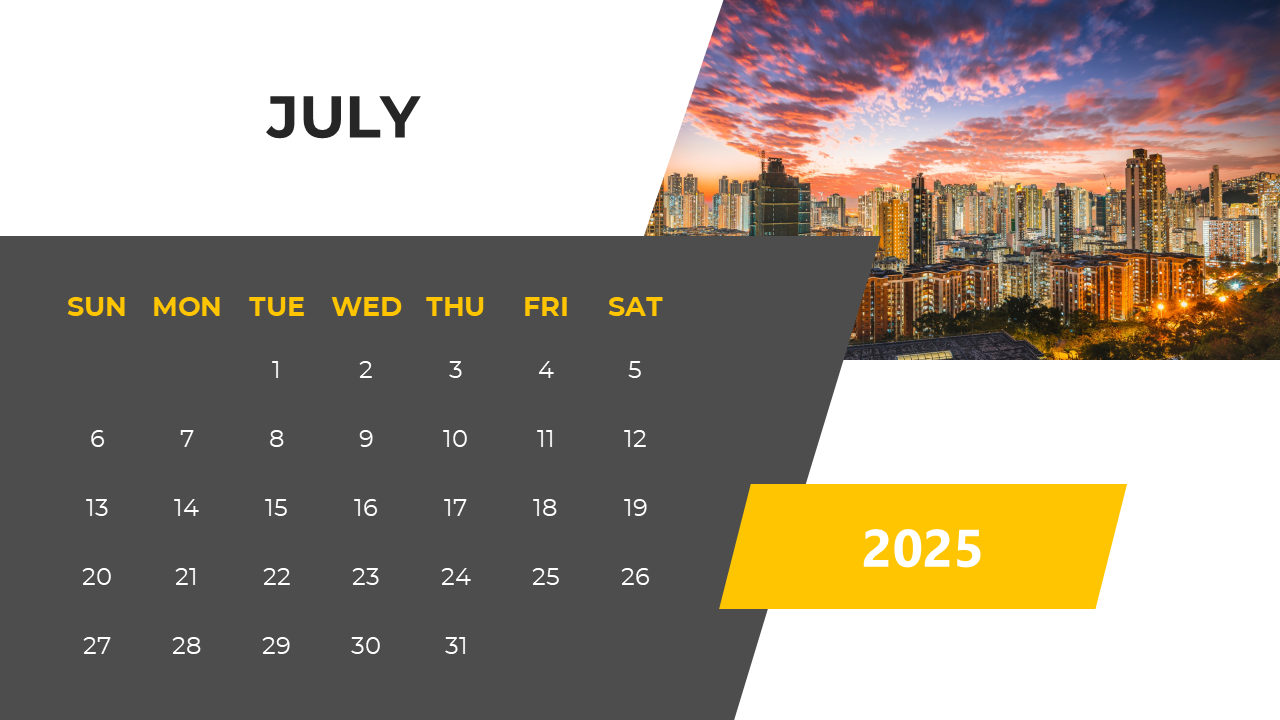 JULY

| SUN | MON | TUE | WED | THU | FRI | SAT |
|---|---|---|---|---|---|---|
| | | 1 | 2 | 3 | 4 | 5 |
| 6 | 7 | 8 | 9 | 10 | 11 | 12 |
| 13 | 14 | 15 | 16 | 17 | 18 | 19 |
| 20 | 21 | 22 | 23 | 24 | 25 | 26 |
| 27 | 28 | 29 | 30 | 31 | | |

2025